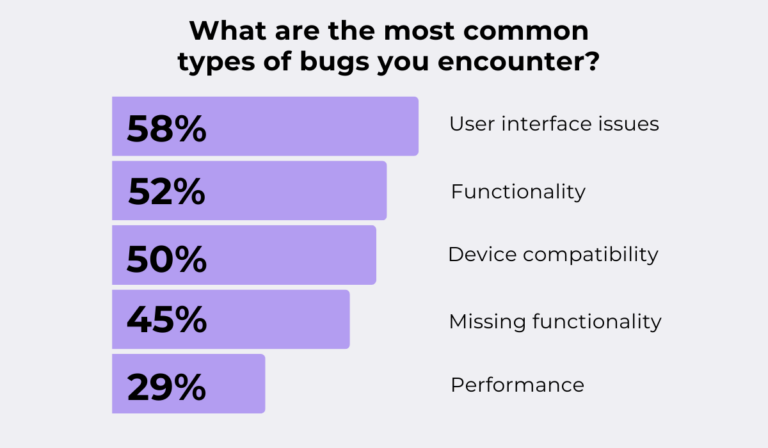 What are the most common types of bugs you encounter?

58% User interface issues

52% Functionality

50% Device compatibility

45% Missing functionality

29% Performance